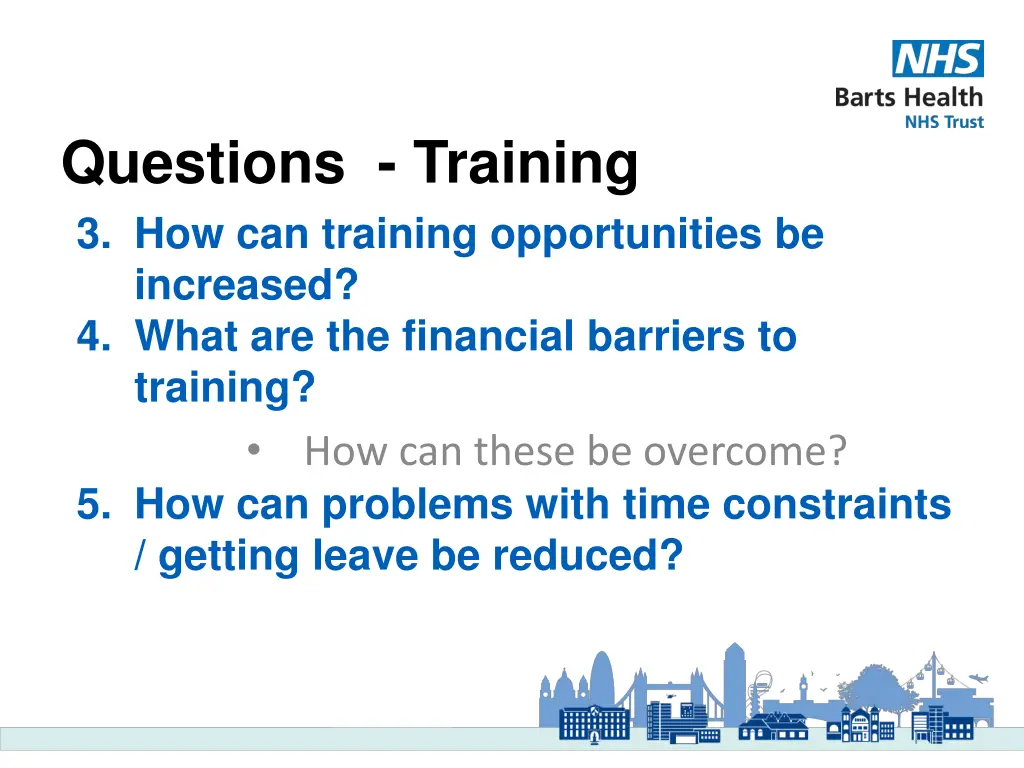 NHS
Barts Health
NHS Trust

Questions - Training

3. How can training opportunities be increased?
4. What are the financial barriers to training?
• How can these be overcome?
5. How can problems with time constraints / getting leave be reduced?